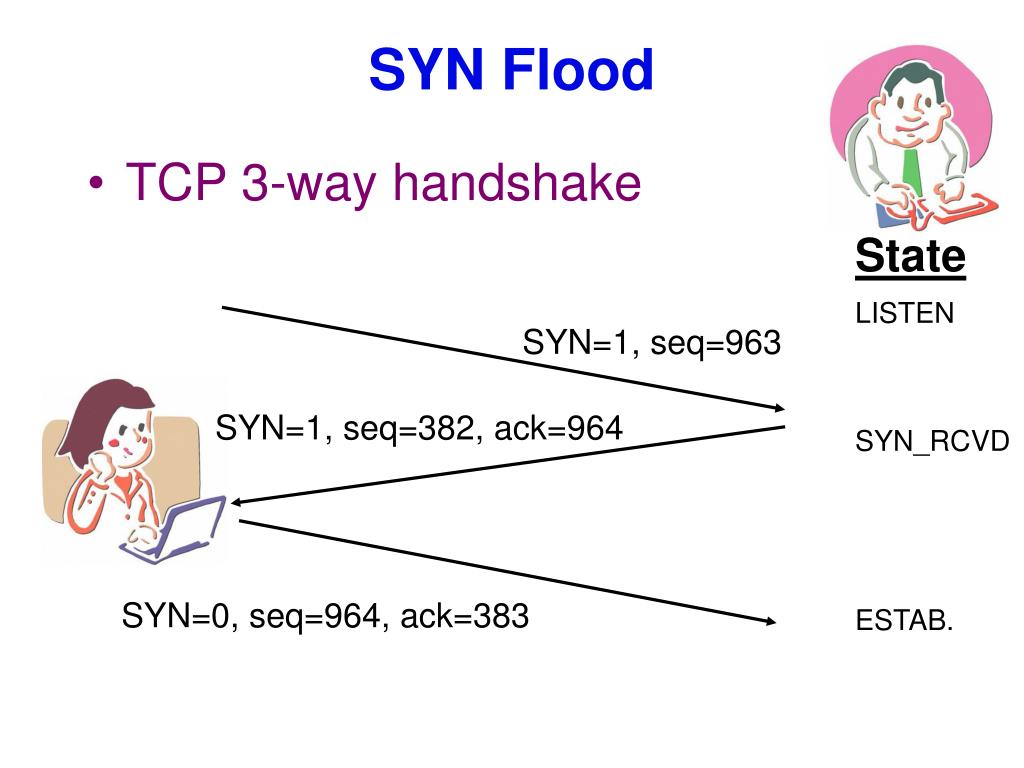 SYN Flood

• TCP 3-way handshake

State

LISTEN

SYN=1, seq=963

SYN=1, seq=382, ack=964

SYN_RCVD

SYN=0, seq=964, ack=383

ESTAB.